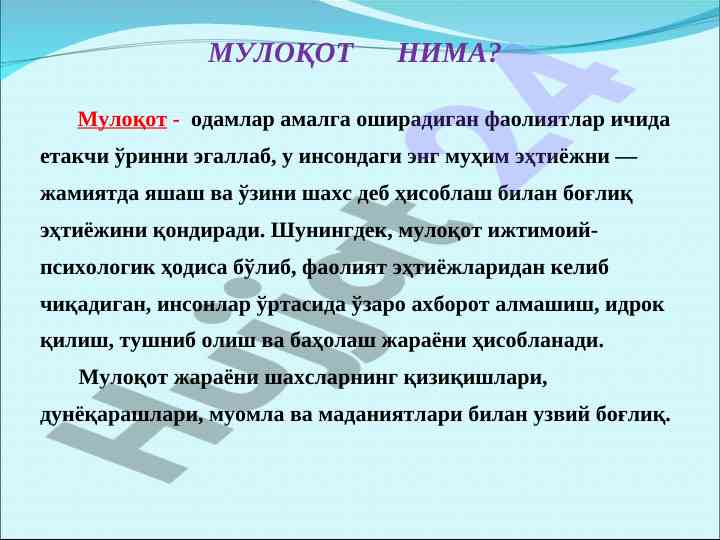 МУЛОҚОТ НИМА?

Мулоқот - одамлар амалга оширадиган фаолиятлар ичида етакчи ўринни эгаллаб, у инсондаги энг муҳим эҳтиёжни — жамиятда яшаш ва ўзини шахс деб ҳисоблаш билан боғлиқ эҳтиёжини қондиради. Шунингдек, мулоқот ижтимоий-психологик ҳодиса бўлиб, фаолият эҳтиёжларидан келиб чиқадиган, инсонлар ўртасида ўзаро ахборот алмашиш, идрок қилиш, тушниб олиш ва баҳолаш жараёни ҳисобланади.

Мулоқот жараёни шахсларнинг қизиқишлари, дунёқарашлари, муомла ва маданиятлари билан узвий боғлиқ.

Hujjat24